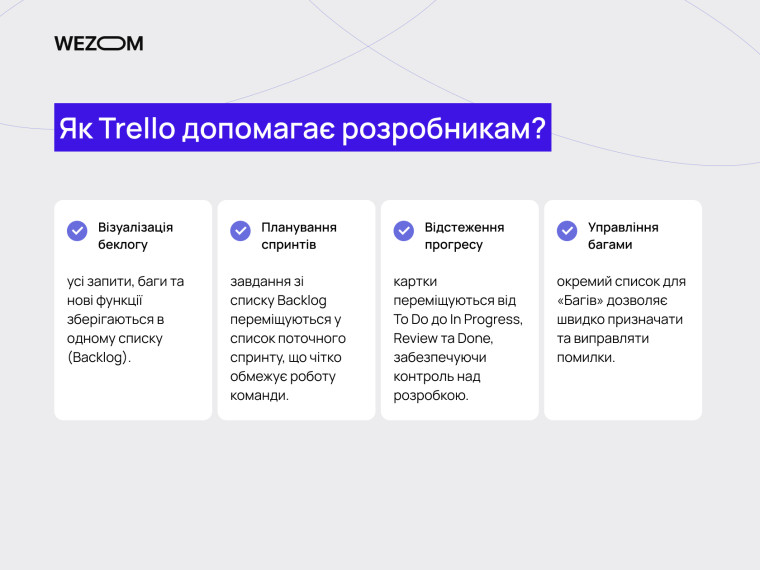 WEZOM

Як Trello допомагає розробникам?

Візуалізація беклогу

усі запити, баги та нові функції зберігаються в одному списку (Backlog).

Планування спринтів

завдання зі списку Backlog переміщуються у список поточного спринту, що чітко обмежує роботу команди.

Відстеження прогресу

картки переміщуються від To Do до In Progress, Review та Done, забезпечуючи контроль над розробкою.

Управління багами

окремий список для «Багів» дозволяє швидко призначати та виправляти помилки.